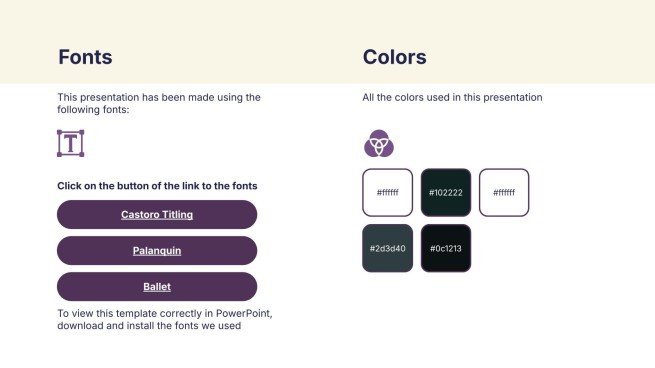 Fonts

This presentation has been made using the following fonts:

T

Click on the button of the link to the fonts

Castoro Titling

Palanquin

Ballet

To view this template correctly in PowerPoint, download and install the fonts we used

Colors

All the colors used in this presentation

#ffffff

#102222

#ffffff

#2d3d40

#0c1213